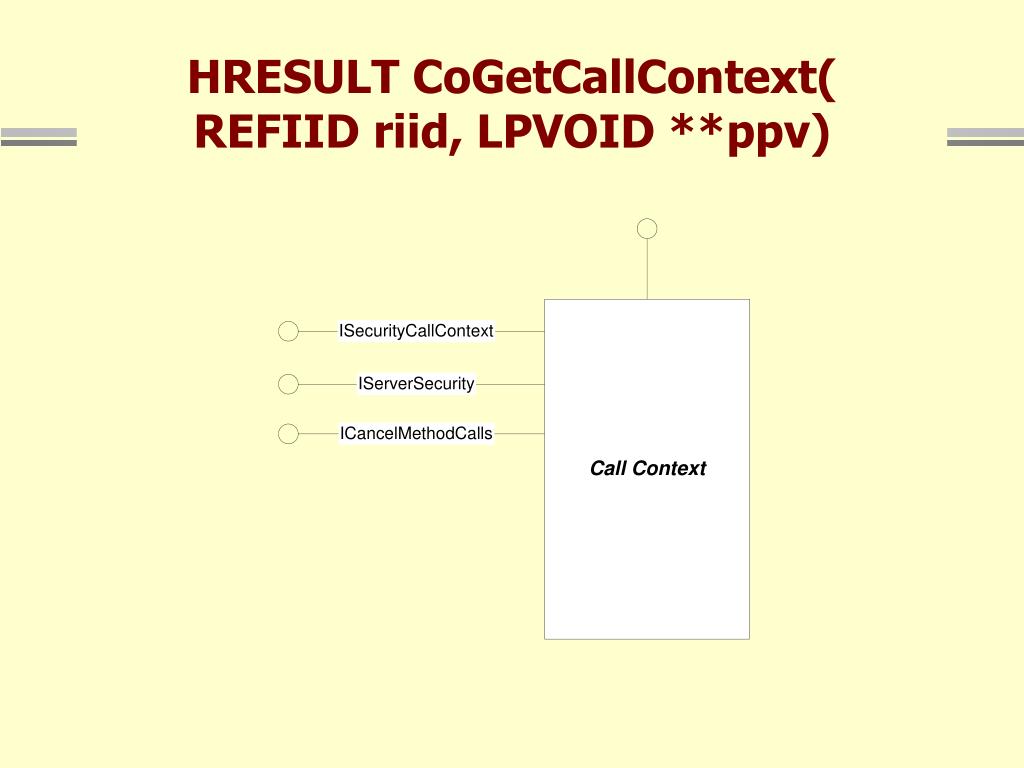 HRESULT CoGetCallContext( REFIID riid, LPVOID **ppv)

ISecurityCallContext

IServerSecurity

ICancelMethodCalls

Call Context